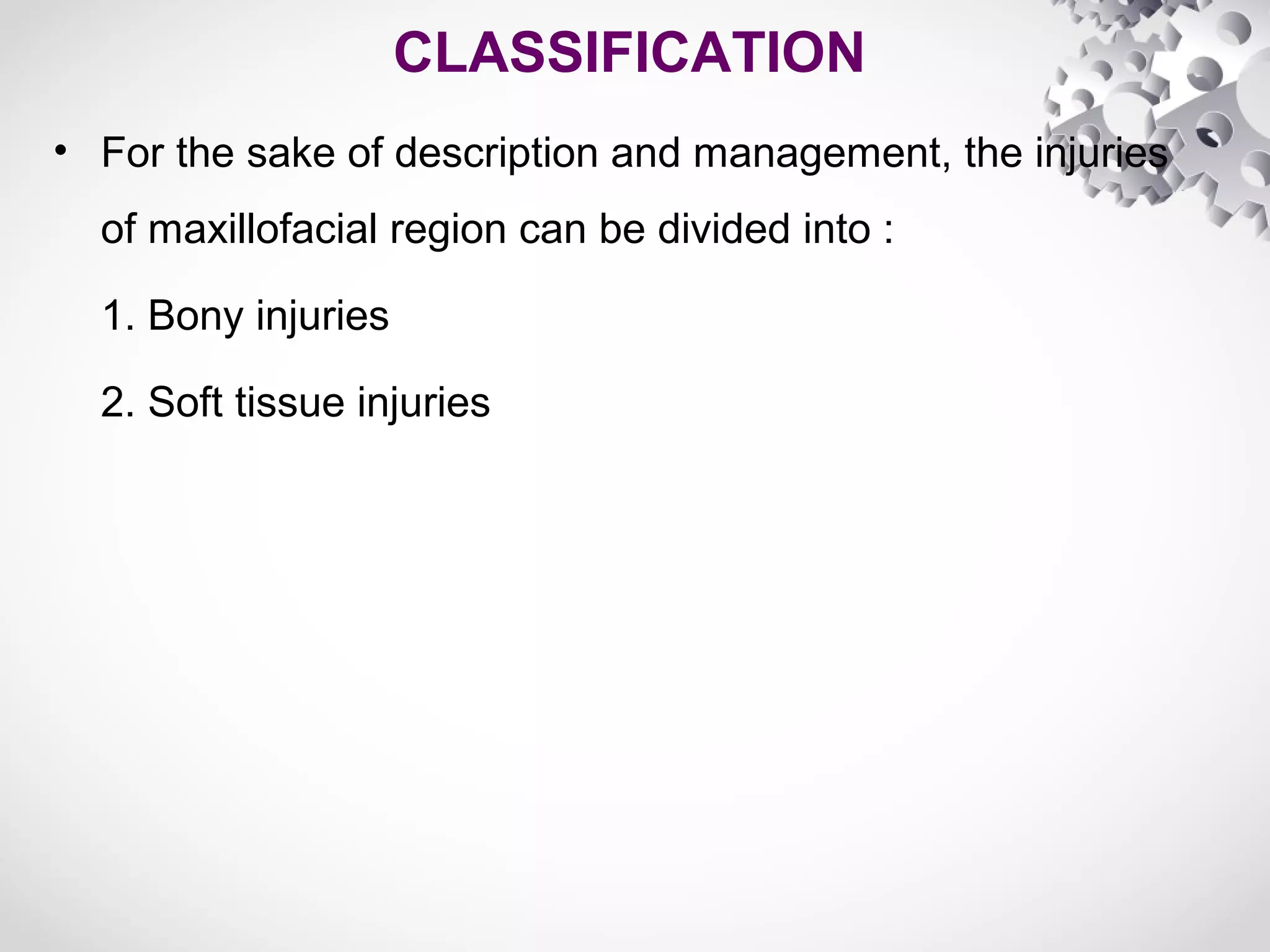 CLASSIFICATION

• For the sake of description and management, the injuries of maxillofacial region can be divided into :

1. Bony injuries

2. Soft tissue injuries